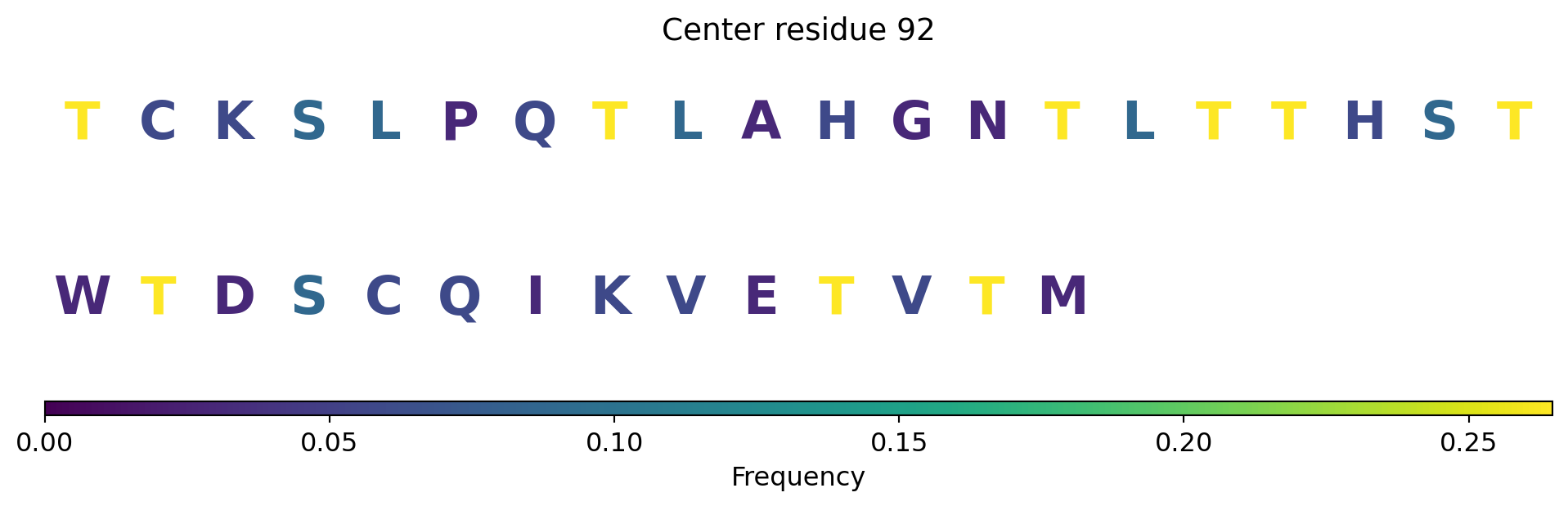 Center residue 92

T C K S L P Q T L A H G N T L T T H S T

W T D S C Q I K V E T V T M

0.00 0.05 0.10 0.15 0.20 0.25
Frequency